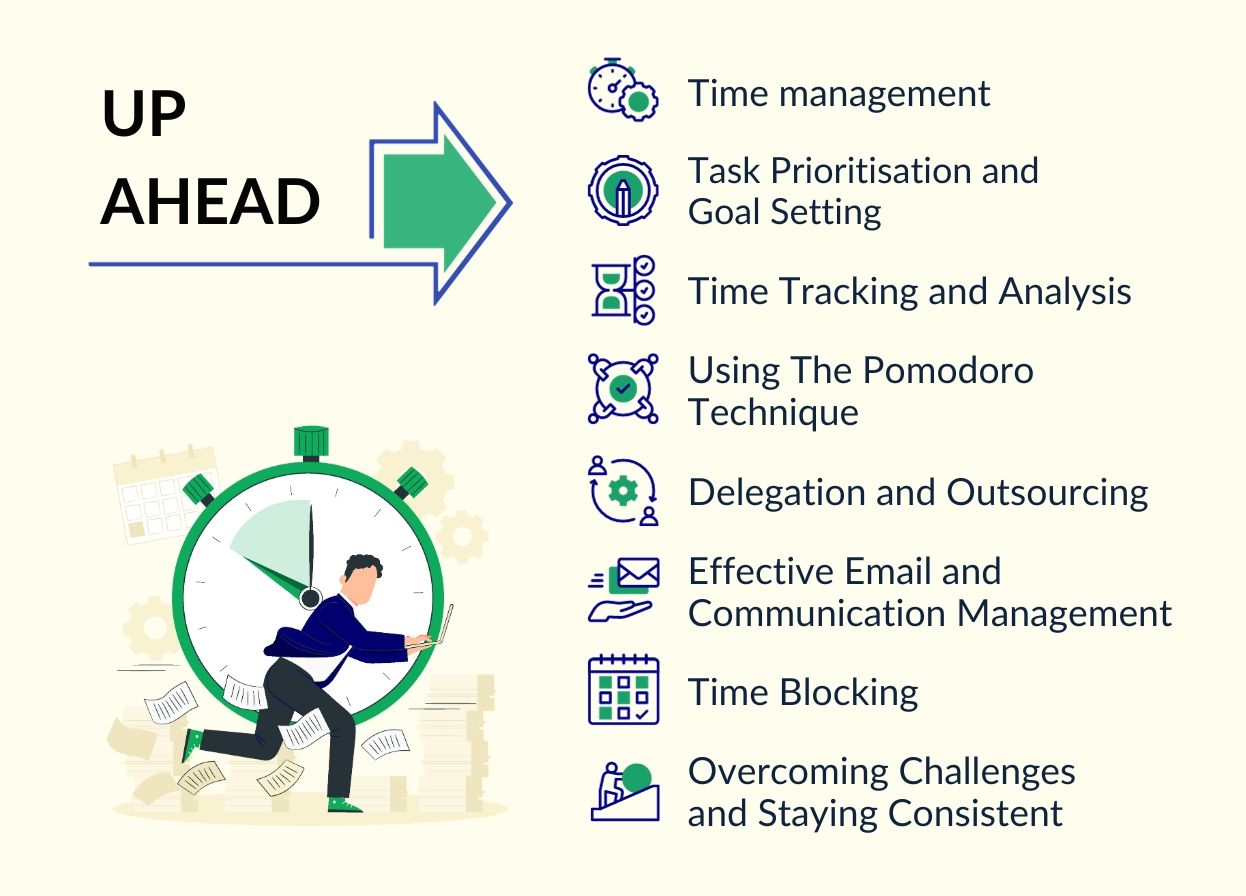 UP AHEAD

Time management

Task Prioritisation and Goal Setting

Time Tracking and Analysis

Using The Pomodoro Technique

Delegation and Outsourcing

Effective Email and Communication Management

Time Blocking

Overcoming Challenges and Staying Consistent